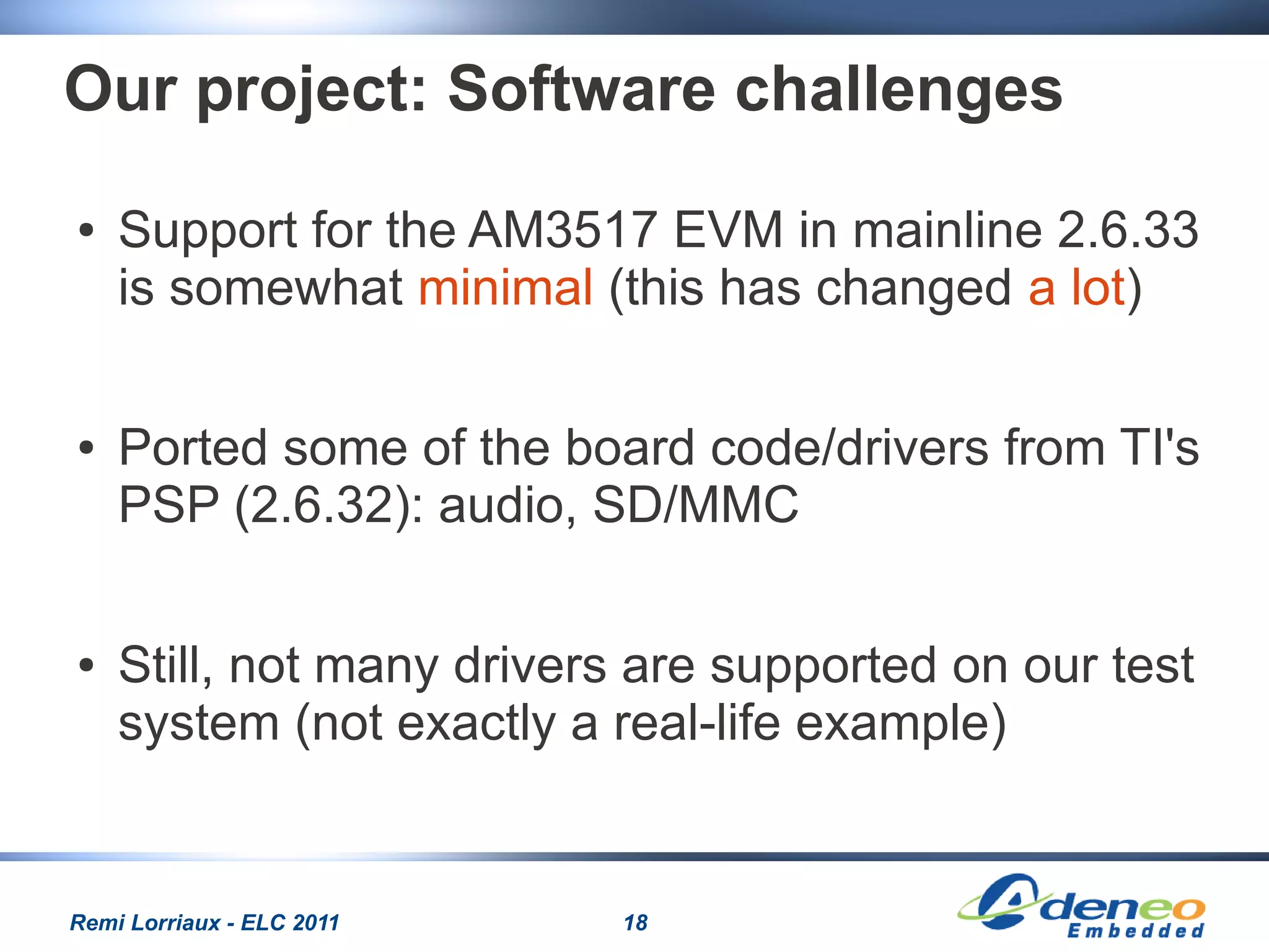 Our project: Software challenges

• Support for the AM3517 EVM in mainline 2.6.33 is somewhat minimal (this has changed a lot)

• Ported some of the board code/drivers from TI's PSP (2.6.32): audio, SD/MMC

• Still, not many drivers are supported on our test system (not exactly a real-life example)

Remi Lorriaux - ELC 2011

18

Adeneo Embedded